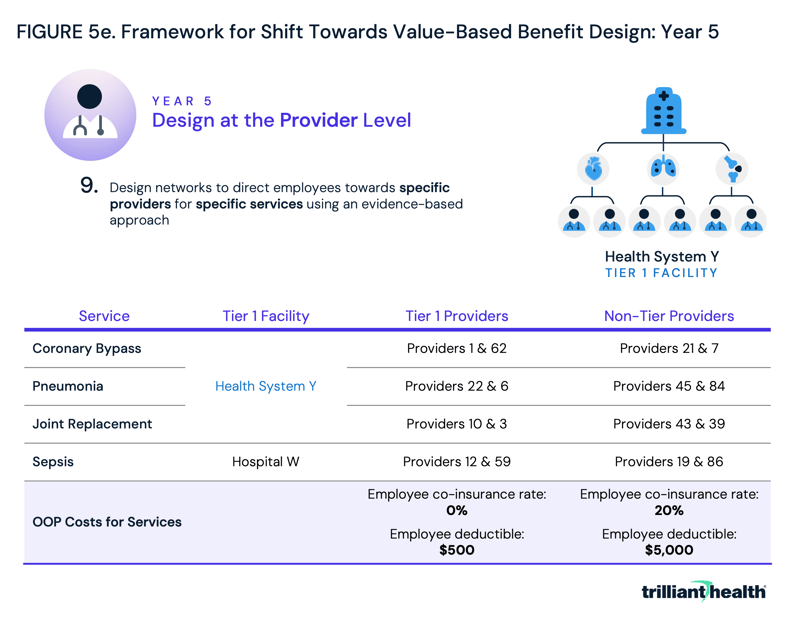 FIGURE 5e. Framework for Shift Towards Value-Based Benefit Design: Year 5

YEAR 5
Design at the Provider Level

9. Design networks to direct employees towards specific providers for specific services using an evidence-based approach

Health System Y
TIER 1 FACILITY

| Service | Tier 1 Facility | Tier 1 Providers | Non-Tier Providers |
|---|---|---|---|
| Coronary Bypass | Health System Y | Providers 1 & 62 | Providers 21 & 7 |
| Pneumonia | Health System Y | Providers 22 & 6 | Providers 45 & 84 |
| Joint Replacement | Health System Y | Providers 10 & 3 | Providers 43 & 39 |
| Sepsis | Hospital W | Providers 12 & 59 | Providers 19 & 86 |
| OOP Costs for Services | | Employee co-insurance rate: 0% Employee deductible: $500 | Employee co-insurance rate: 20% Employee deductible: $5,000 |

trilliant health